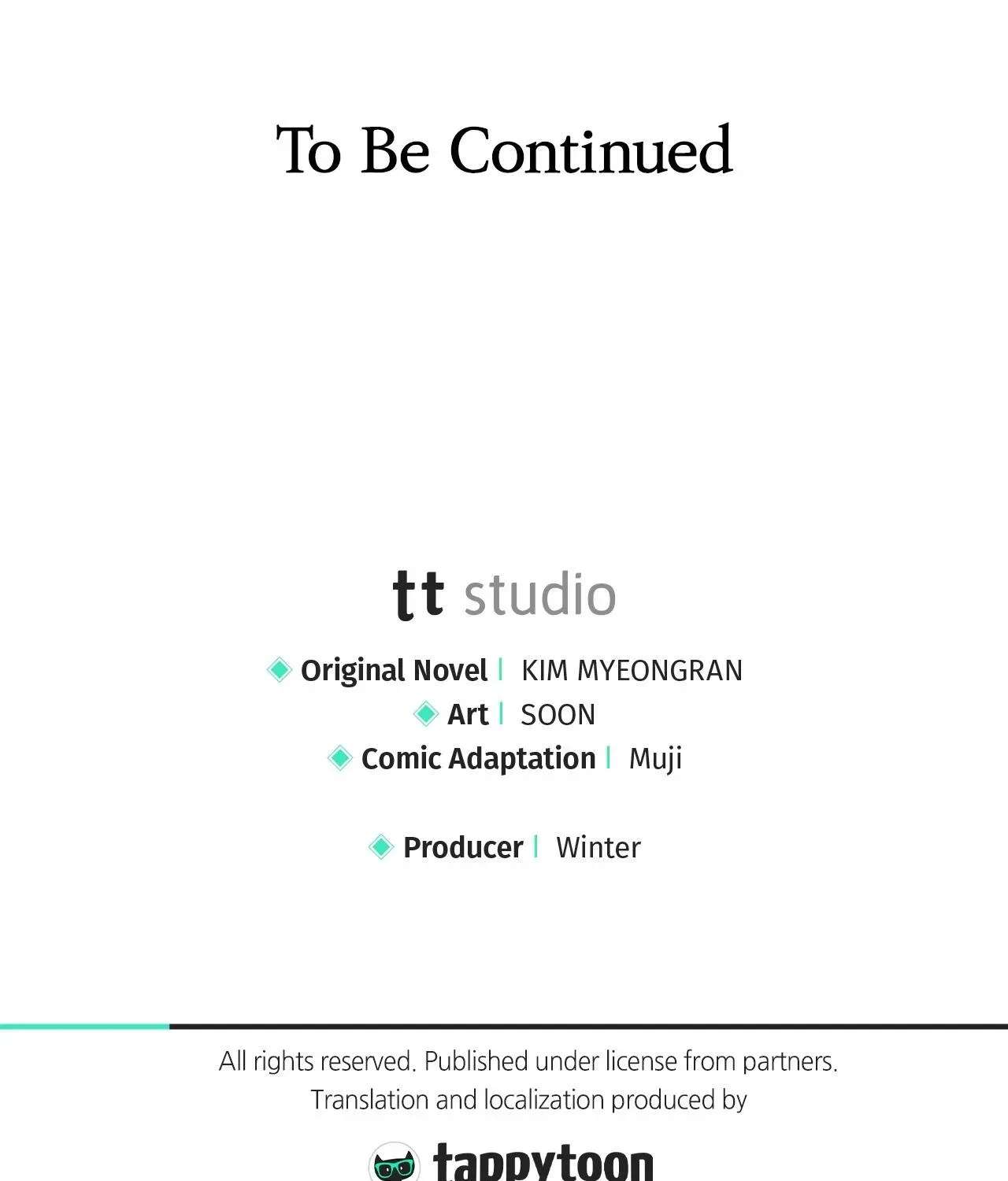 To Be Continued

tt studio

Original Novel | KIM MYEONGRAN
Art | SOON
Comic Adaptation | Muji

Producer | Winter

All rights reserved. Published under license from partners.
Translation and localization produced by

tappytoon